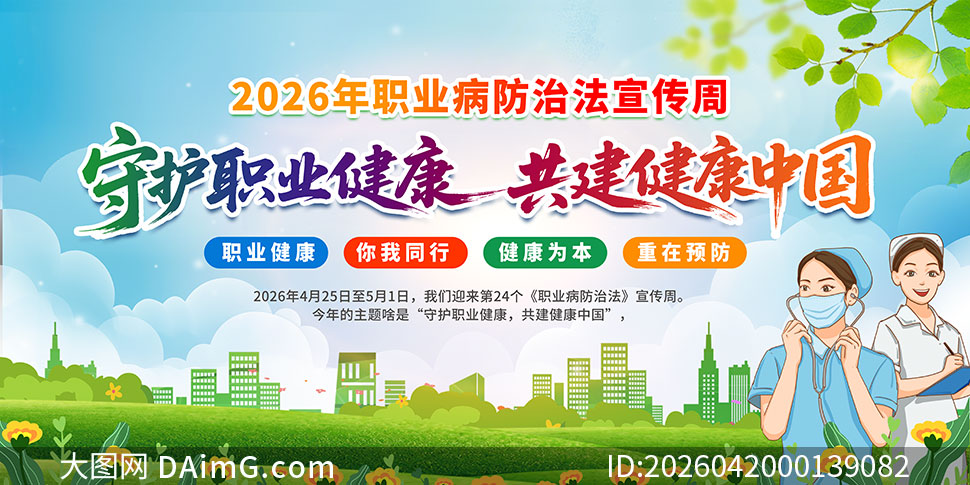 2026年职业病防治法宣传周

守护职业健康 共建健康中国

职业健康
你我同行
健康为本
重在预防

2026年4月25日至5月1日，我们迎来第24个《职业病防治法》宣传周。
今年的主题啥是“守护职业健康，共建健康中国”，

大图网 DAimG.com
ID:2026042000139082